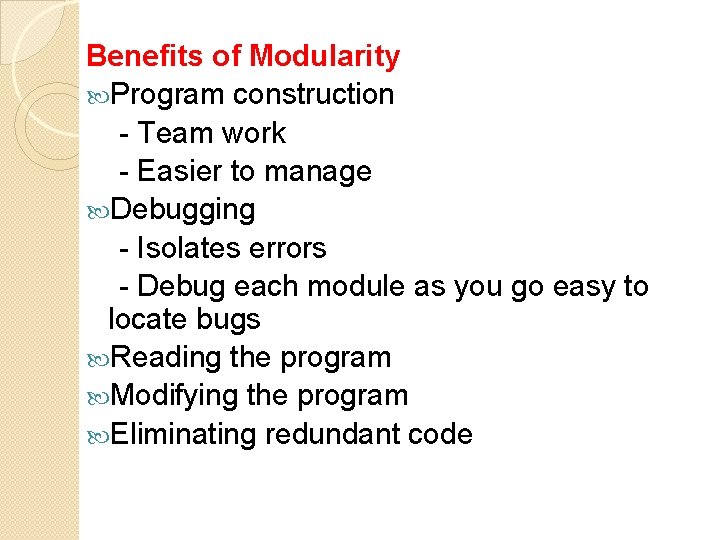 Benefits of Modularity
Program construction
- Team work
- Easier to manage
Debugging
- Isolates errors
- Debug each module as you go easy to locate bugs
Reading the program
Modifying the program
Eliminating redundant code